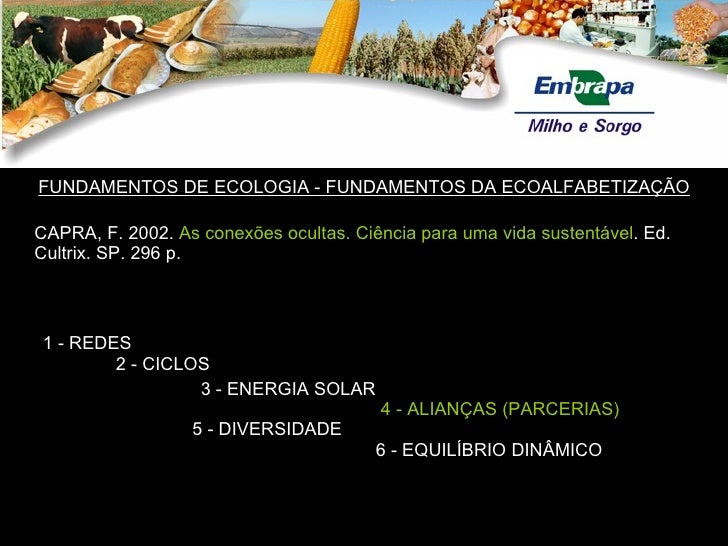 Embrapa
Milho e Sorgo

FUNDAMENTOS DE ECOLOGIA - FUNDAMENTOS DA ECOALFABETIZAÇÃO

CAPRA, F. 2002. As conexões ocultas. Ciência para uma vida sustentável. Ed. Cultrix. SP. 296 p.

1 - REDES
2 - CICLOS
3 - ENERGIA SOLAR
4 - ALIANÇAS (PARCERIAS)
5 - DIVERSIDADE
6 - EQUILÍBRIO DINÂMICO